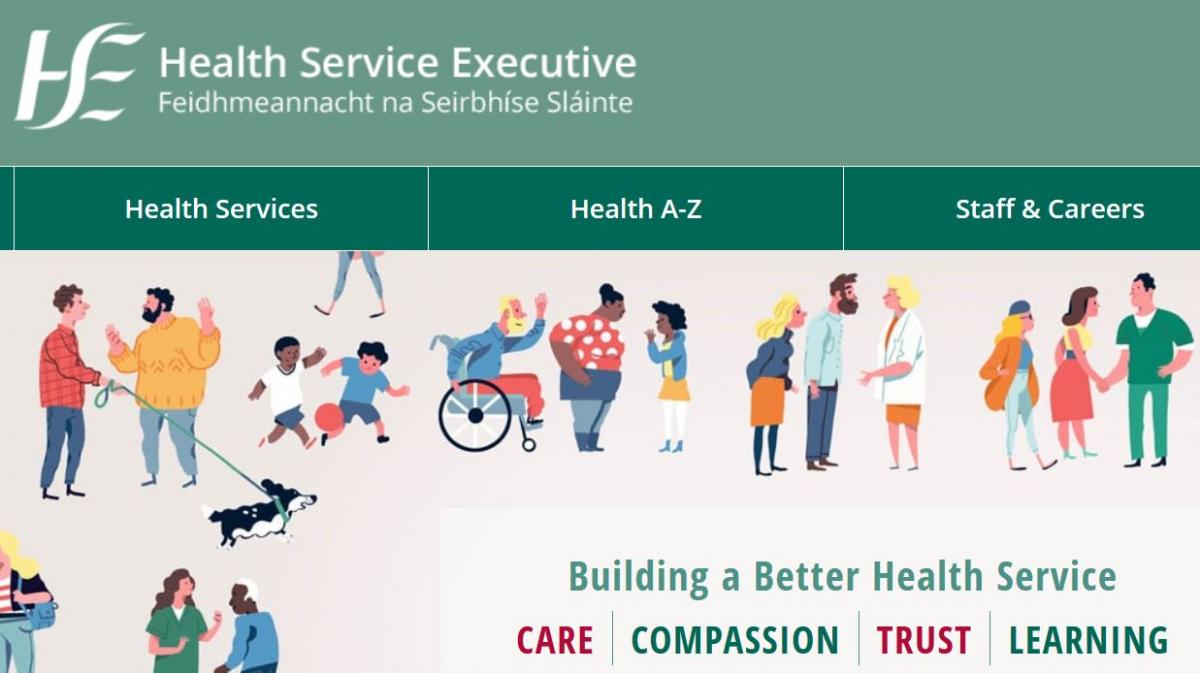 HSE Health Service Executive
Feidhmeannacht na Seirbhíse Sláinte

Health Services
Health A-Z
Staff & Careers

Building a Better Health Service
CARE | COMPASSION | TRUST | LEARNING